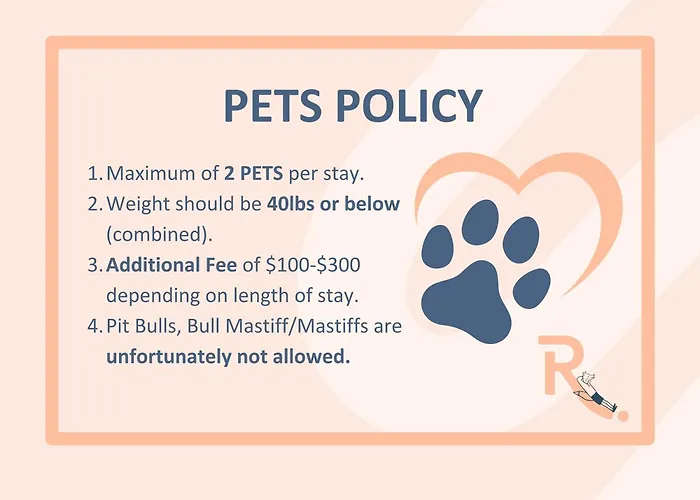 PETS POLICY

1. Maximum of 2 PETS per stay.
2. Weight should be 40lbs or below (combined).
3. Additional Fee of \$100-\$300 depending on length of stay.
4. Pit Bulls, Bull Mastiff/Mastiffs are unfortunately not allowed.

R.